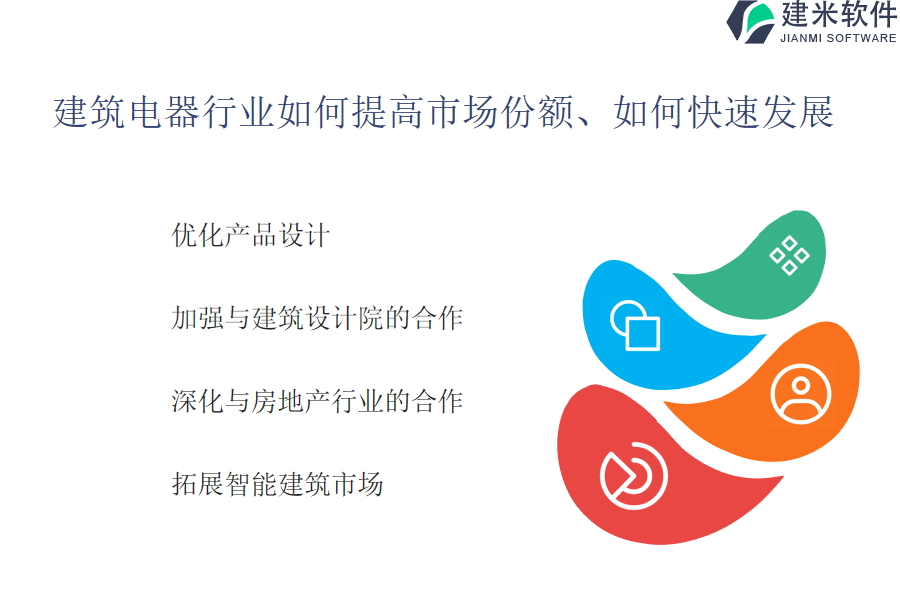 建米软件
JIANMI SOFTWARE

建筑电器行业如何提高市场份额、如何快速发展

优化产品设计

加强与建筑设计院的合作

深化与房地产行业的合作

拓展智能建筑市场